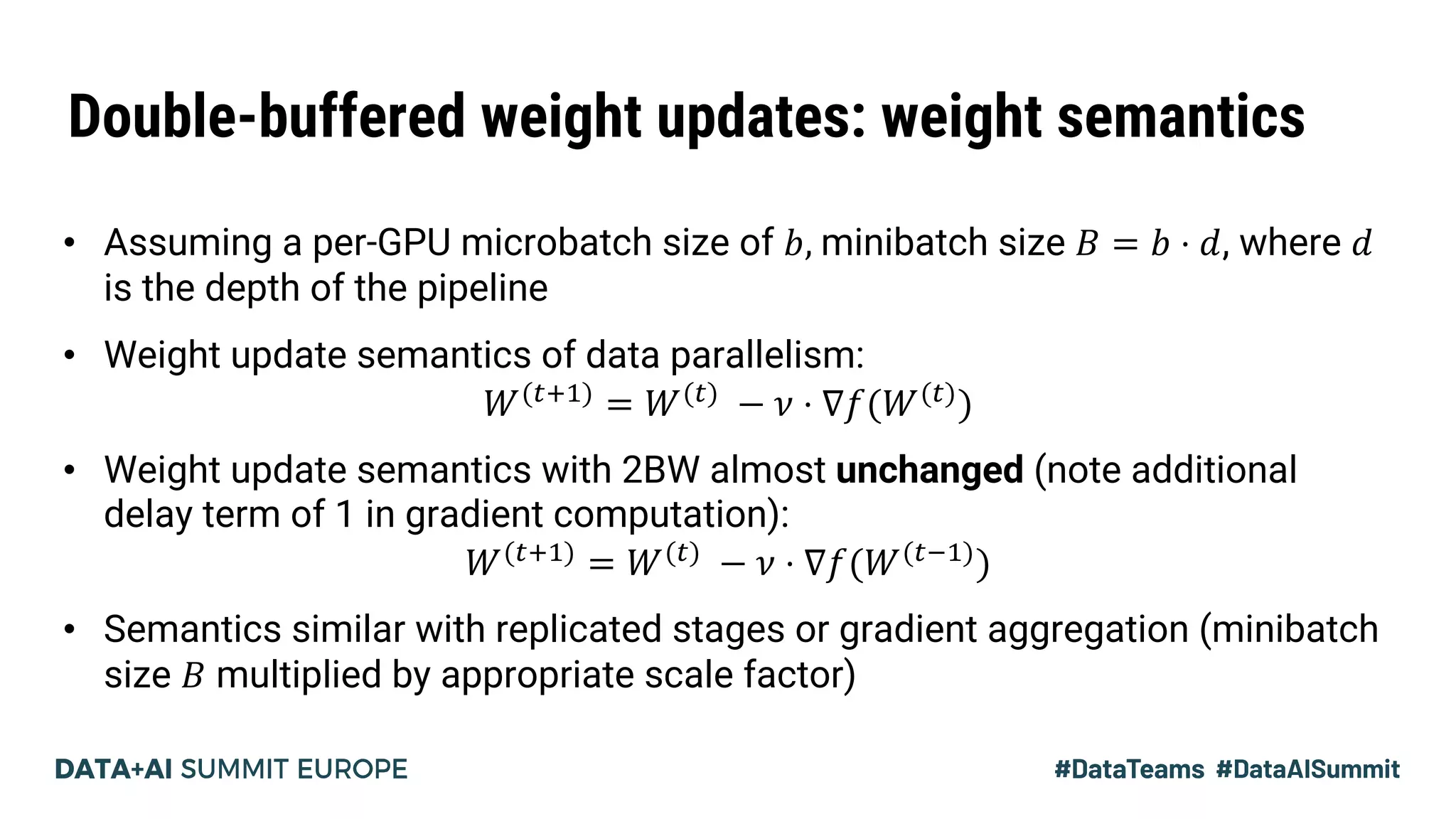 Double-buffered weight updates: weight semantics

• Assuming a per-GPU microbatch size of $b$, minibatch size $B = b \cdot d$, where $d$ is the depth of the pipeline

• Weight update semantics of data parallelism:
$W^{(t+1)} = W^{(t)} - \nu \cdot \nabla f(W^{(t)})$

• Weight update semantics with 2BW almost **unchanged** (note additional delay term of 1 in gradient computation):
$W^{(t+1)} = W^{(t)} - \nu \cdot \nabla f(W^{(t-1)})$

• Semantics similar with replicated stages or gradient aggregation (minibatch size $B$ multiplied by appropriate scale factor)

DATA+AI SUMMIT EUROPE

#DataTeams #DataAISummit